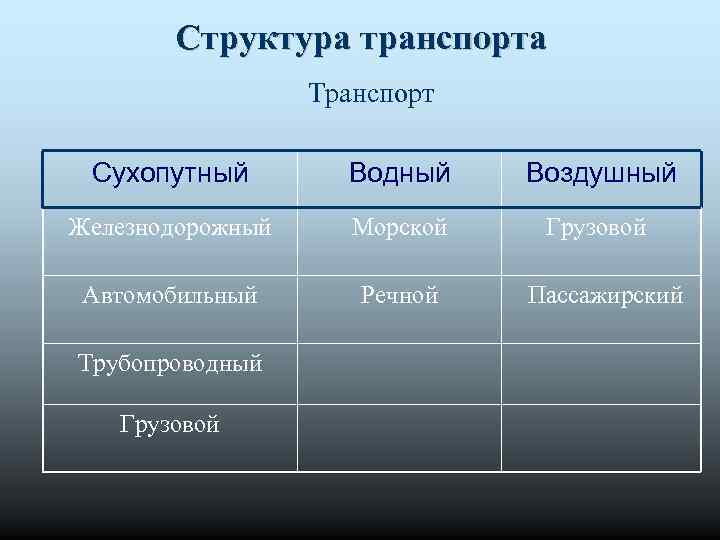 Структура транспорта

Транспорт

| Сухопутный | Водный | Воздушный |
|---|---|---|
| Железнодорожный | Морской | Грузовой |
| Автомобильный | Речной | Пассажирский |
| Трубопроводный | | |
| Грузовой | | |